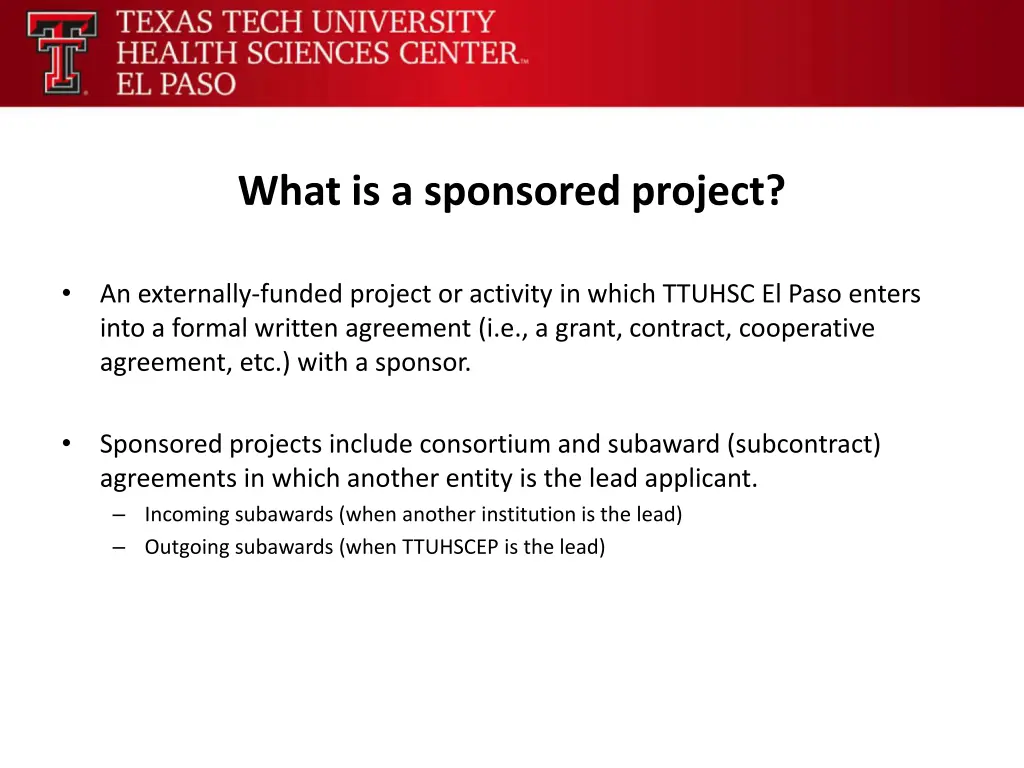 TEXAS TECH UNIVERSITY
HEALTH SCIENCES CENTER™
EL PASO

What is a sponsored project?

• An externally-funded project or activity in which TTUHSC El Paso enters into a formal written agreement (i.e., a grant, contract, cooperative agreement, etc.) with a sponsor.

• Sponsored projects include consortium and subaward (subcontract) agreements in which another entity is the lead applicant.
– Incoming subawards (when another institution is the lead)
– Outgoing subawards (when TTUHSCEP is the lead)